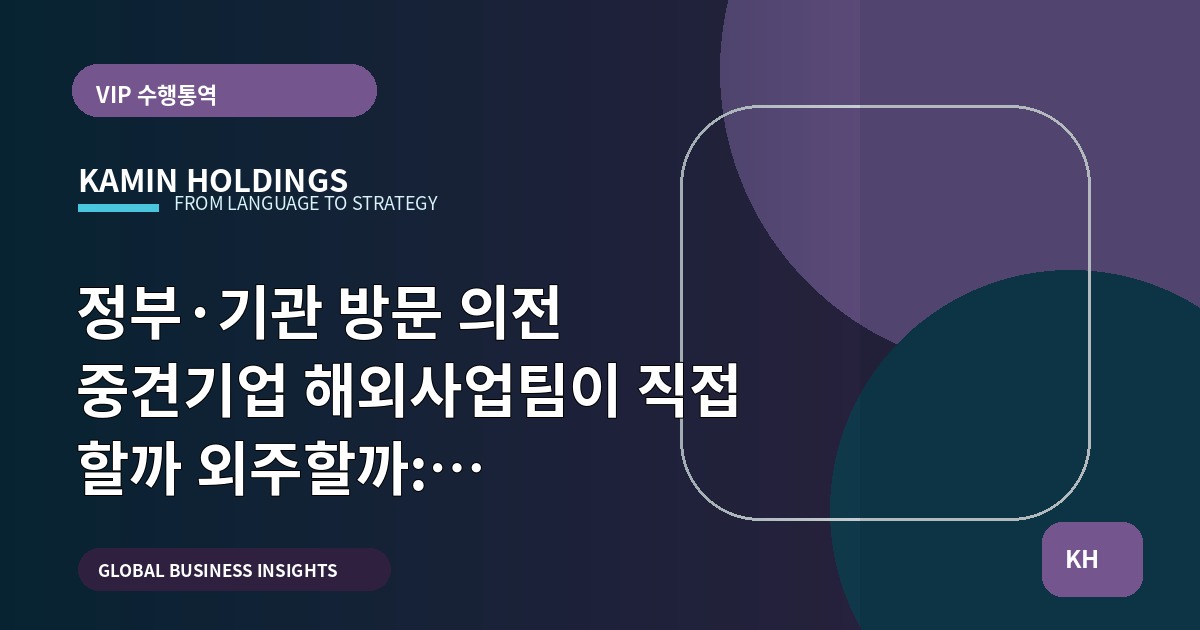 VIP 수행통역

KAMIN HOLDINGS
FROM LANGUAGE TO STRATEGY

정부·기관 방문 의전
중견기업 해외사업팀이 직접
할까 외주할까:…

GLOBAL BUSINESS INSIGHTS

KH